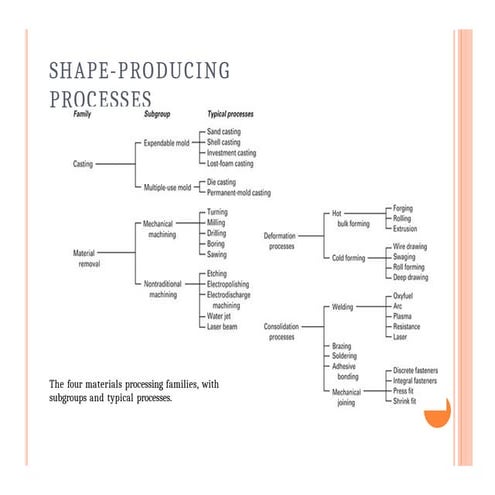 SHAPE-PRODUCING PROCESSES

Family

Subgroup

Typical processes

Casting

Expendable mold

Sand casting
Shell casting
Investment casting
Lost-foam casting

Multiple-use mold

Die casting
Permanent-mold casting

Material removal

Mechanical machining

Turning
Milling
Drilling
Boring
Sawing

Nontraditional machining

Etching
Electropolishing
Electrodischarge machining
Water jet
Laser beam

Deformation processes

Hot bulk forming

Forging
Rolling
Extrusion

Cold forming

Wire drawing
Swaging
Roll forming
Deep drawing

Consolidation processes

Welding

Oxyfuel
Arc
Plasma
Resistance
Laser

Brazing
Soldering
Adhesive bonding

Mechanical joining

Discrete fasteners
Integral fasteners
Press fit
Shrink fit

The four materials processing families, with subgroups and typical processes.